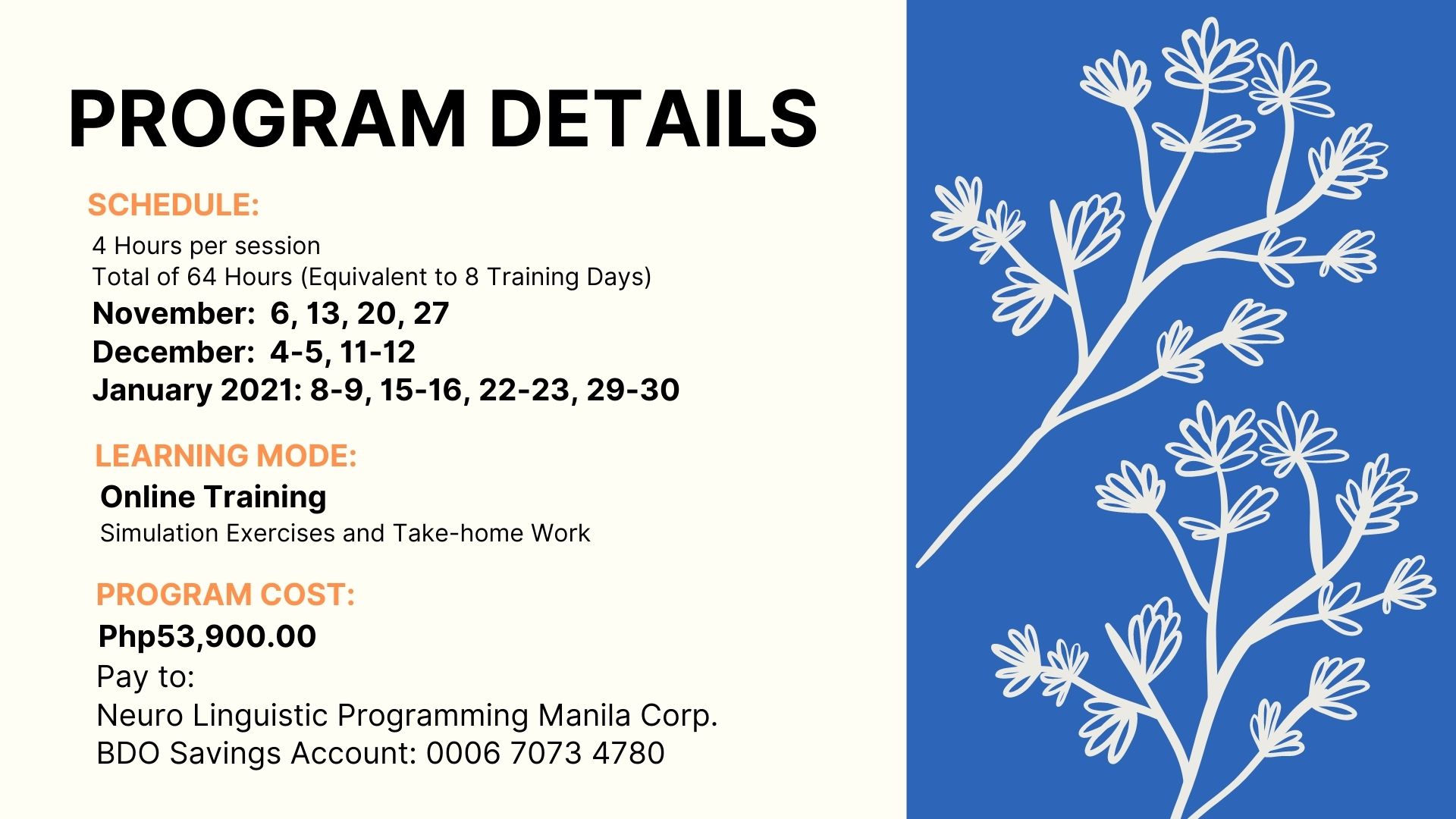 PROGRAM DETAILS

SCHEDULE:

4 Hours per session
Total of 64 Hours (Equivalent to 8 Training Days)
November: 6, 13, 20, 27
December: 4-5, 11-12
January 2021: 8-9, 15-16, 22-23, 29-30

LEARNING MODE:

Online Training
Simulation Exercises and Take-home Work

PROGRAM COST:

Php53,900.00
Pay to:
Neuro Linguistic Programming Manila Corp.
BDO Savings Account: 0006 7073 4780